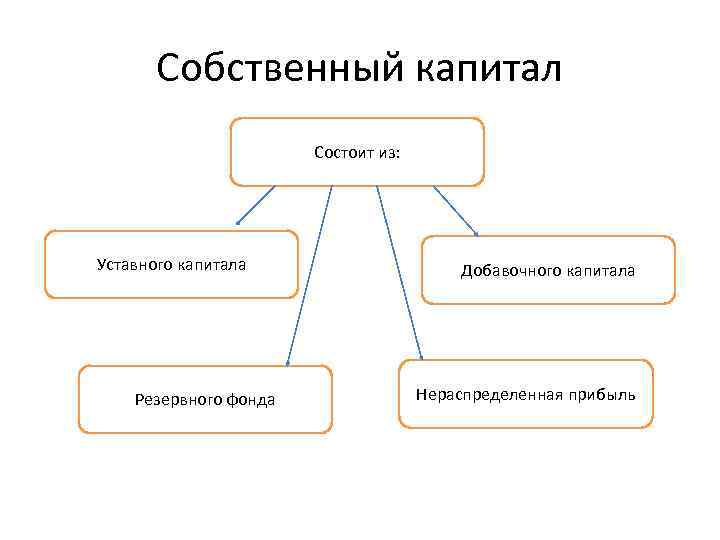 Собственный капитал

Состоит из:

Уставного капитала

Добавочного капитала

Резервного фонда

Нераспределенная прибыль